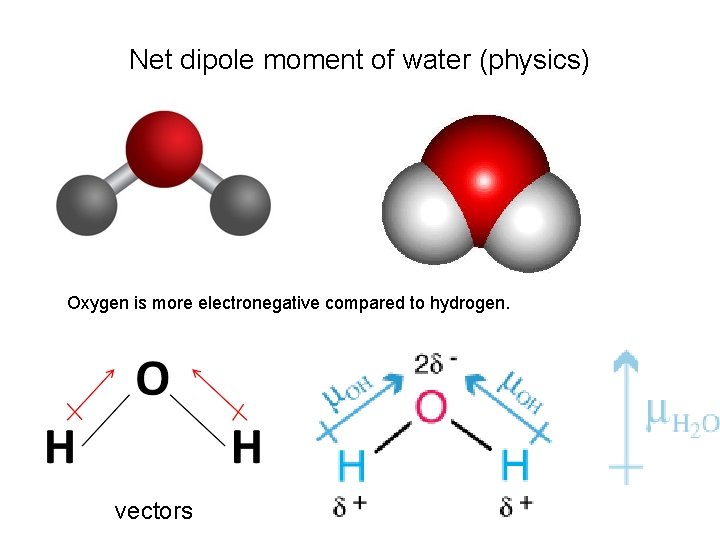 Net dipole moment of water (physics)

Oxygen is more electronegative compared to hydrogen.

O

H H

vectors

$2\delta^-$

$\mu_{OH}$ $\mu_{OH}$

O

H H

$\delta^+$ $\delta^+$

$\mu_{H_2O}$